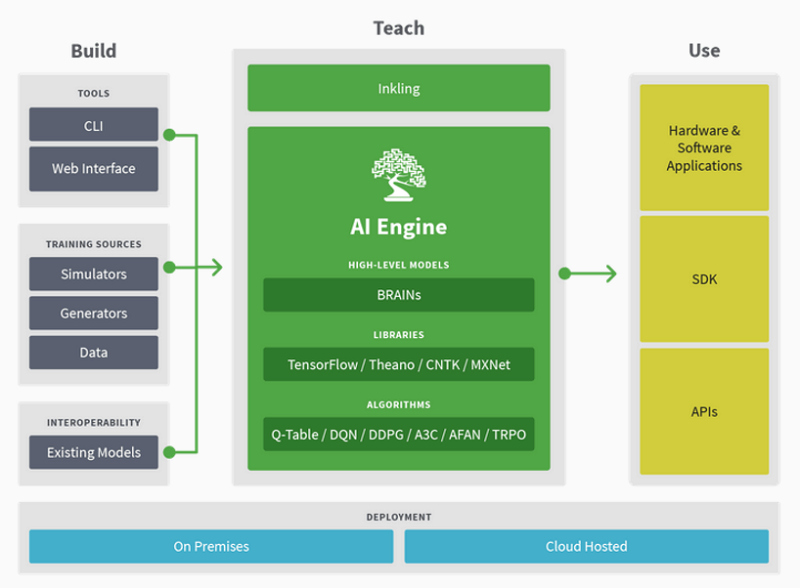 Build

TOOLS

CLI

Web Interface

TRAINING SOURCES

Simulators

Generators

Data

INTEROPERABILITY

Existing Models

Teach

Inkling

AI Engine

HIGH-LEVEL MODELS

BRAINs

LIBRARIES

TensorFlow / Theano / CNTK / MXNet

ALGORITHMS

Q-Table / DQN / DDPG / A3C / AFAN / TRPO

Use

Hardware & Software Applications

SDK

APIs

DEPLOYMENT

On Premises

Cloud Hosted